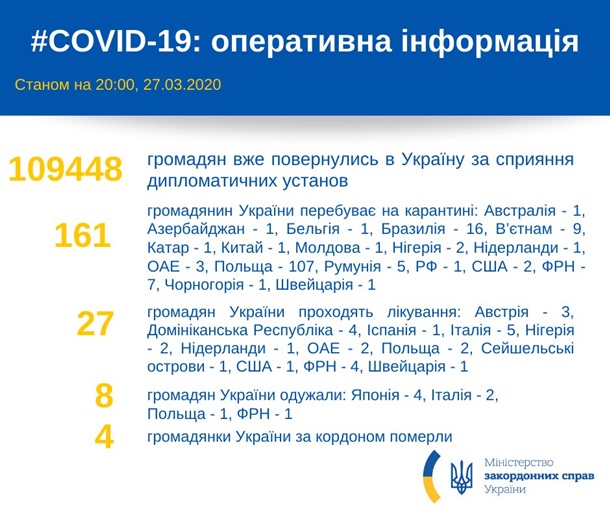 #COVID-19: оперативна інформація

Станом на 20:00, 27.03.2020

109448 громадян вже повернулись в Україну за сприяння дипломатичних установ

161 громадянин України перебуває на карантині: Австралія - 1, Азербайджан - 1, Бельгія - 1, Бразилія - 16, В'єтнам - 9, Катар - 1, Китай - 1, Молдова - 1, Нігерія - 2, Нідерланди - 1, ОАЕ - 3, Польща - 107, Румунія - 5, РФ - 1, США - 2, ФРН - 7, Чорногорія - 1, Швейцарія - 1

27 громадян України проходять лікування: Австрія - 3, Домініканська Республіка - 4, Іспанія - 1, Італія - 5, Нігерія - 2, Нідерланди - 1, ОАЕ - 2, Польща - 2, Сейшельські острови - 1, США - 1, ФРН - 4, Швейцарія - 1

8 громадян України одужали: Японія - 4, Італія - 2, Польща - 1, ФРН - 1

4 громадянки України за кордоном померли

Міністерство закордонних справ України